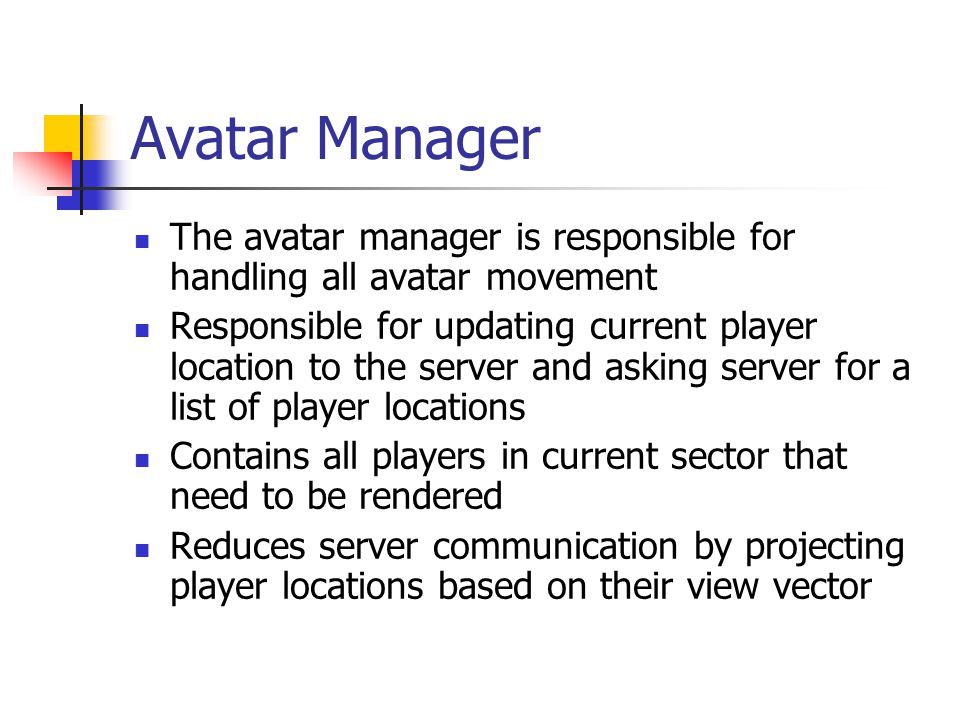 Avatar Manager

- The avatar manager is responsible for handling all avatar movement
- Responsible for updating current player location to the server and asking server for a list of player locations
- Contains all players in current sector that need to be rendered
- Reduces server communication by projecting player locations based on their view vector